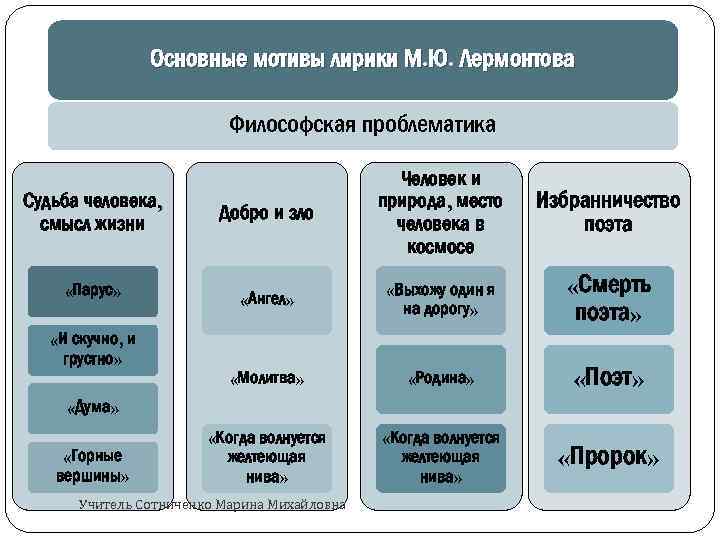 Основные мотивы лирики М.Ю. Лермонтова

Философская проблематика

Судьба человека, смысл жизни

«Парус»

«И скучно, и грустно»

«Дума»

«Горные вершины»

Добро и зло

«Ангел»

«Молитва»

«Когда волнуется желтеющая нива»

Человек и природа, место человека в космосе

«Выхожу один я на дорогу»

«Родина»

«Когда волнуется желтеющая нива»

Избранничество поэта

«Смерть поэта»

«Поэт»

«Пророк»

Учитель Сотниченко Марина Михайловна